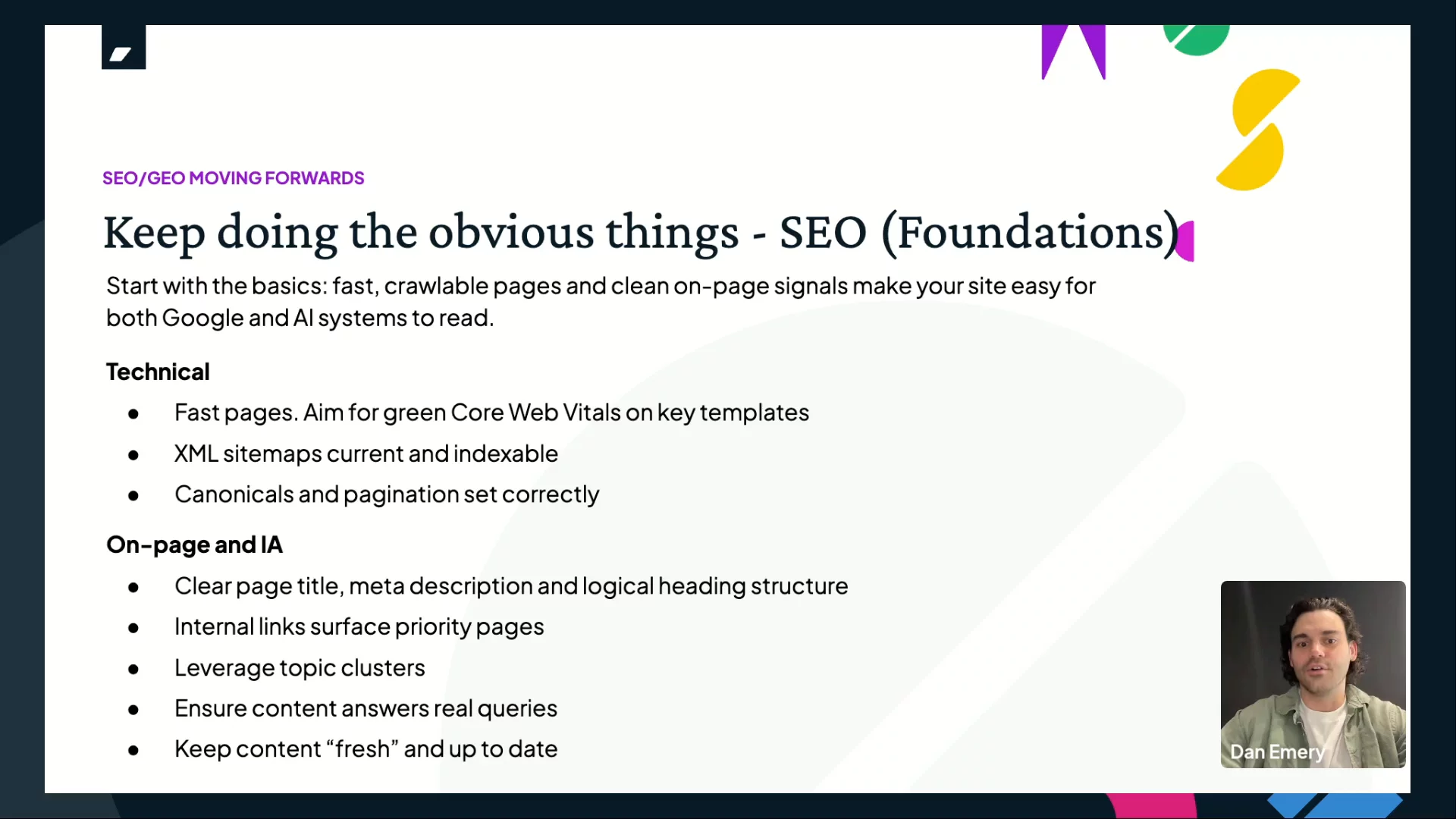 SEO/GEO MOVING FORWARDS

Keep doing the obvious things - SEO (Foundations)

Start with the basics: fast, crawlable pages and clean on-page signals make your site easy for both Google and AI systems to read.

Technical

- Fast pages. Aim for green Core Web Vitals on key templates
- XML sitemaps current and indexable
- Canonicals and pagination set correctly

On-page and IA

- Clear page title, meta description and logical heading structure
- Internal links surface priority pages
- Leverage topic clusters
- Ensure content answers real queries
- Keep content “fresh” and up to date

Dan Emery